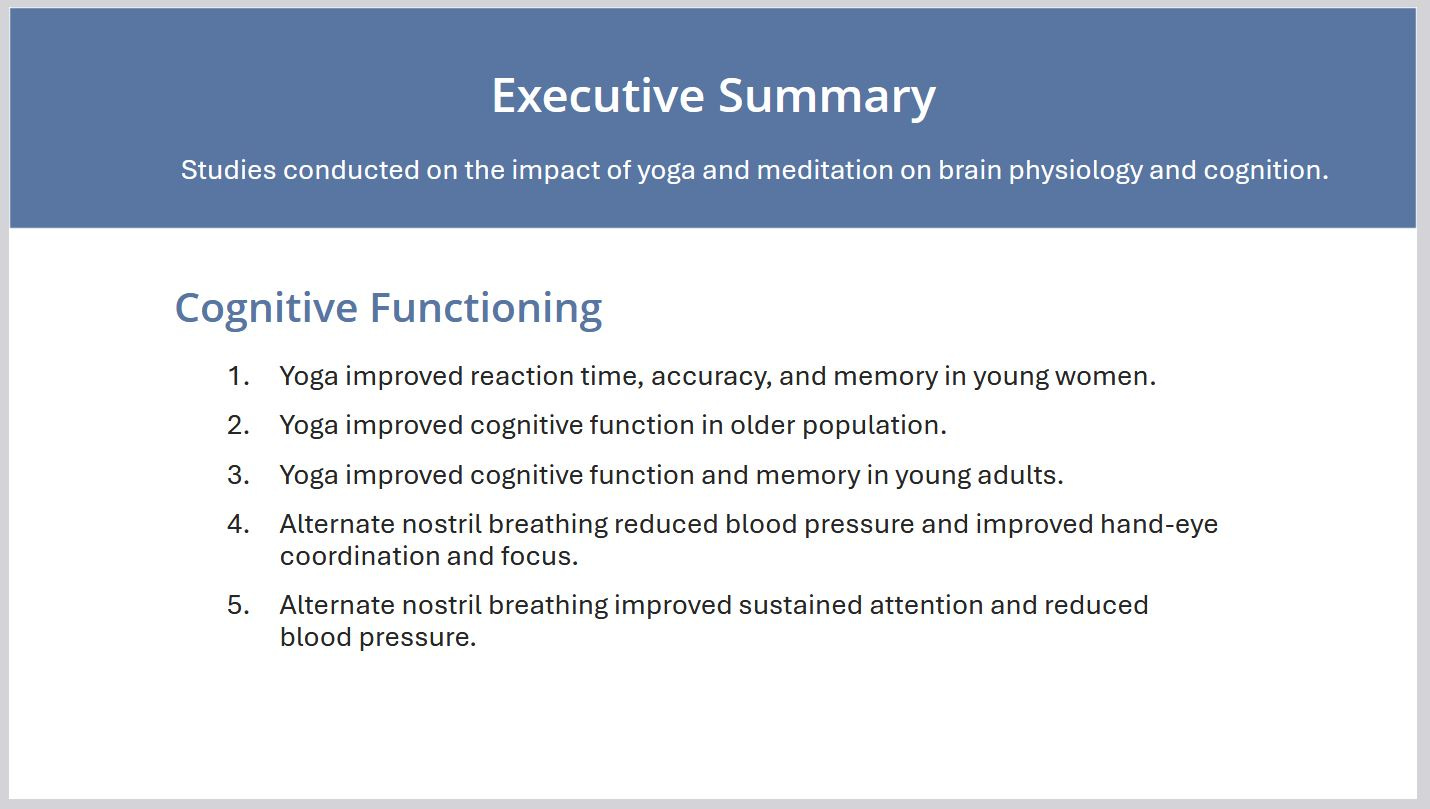 Executive Summary

Studies conducted on the impact of yoga and meditation on brain physiology and cognition.

Cognitive Functioning

1. Yoga improved reaction time, accuracy, and memory in young women.
2. Yoga improved cognitive function in older population.
3. Yoga improved cognitive function and memory in young adults.
4. Alternate nostril breathing reduced blood pressure and improved hand-eye coordination and focus.
5. Alternate nostril breathing improved sustained attention and reduced blood pressure.